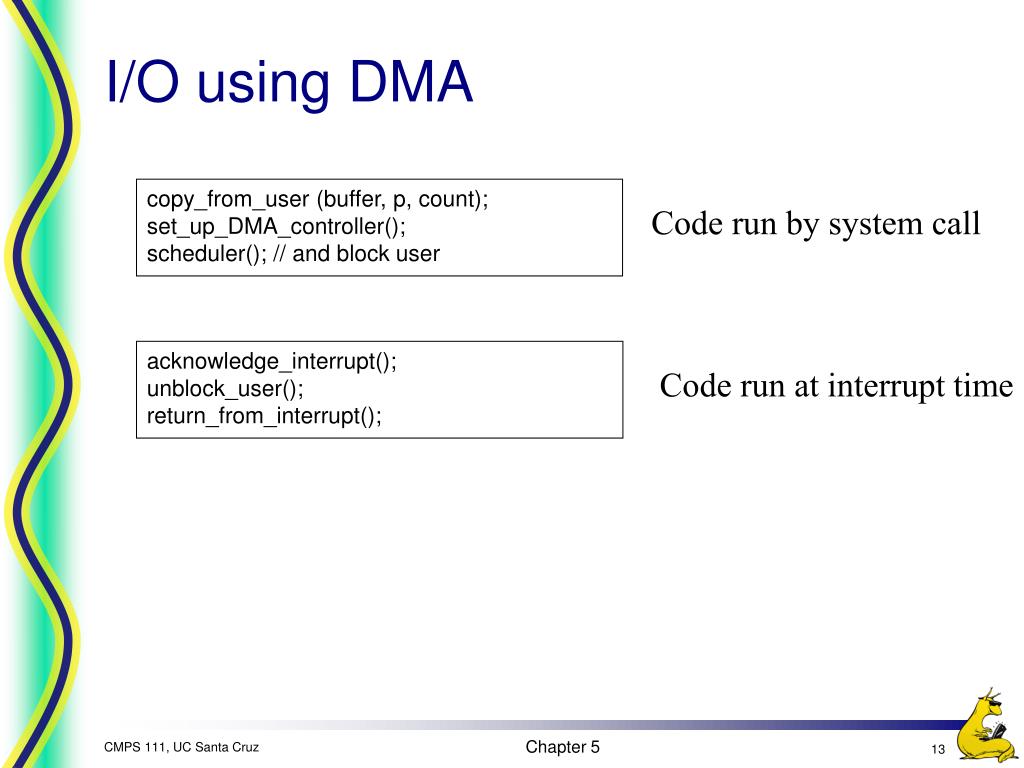 I/O using DMA

copy_from_user (buffer, p, count);
set_up_DMA_controller();
scheduler(); // and block user

Code run by system call

acknowledge_interrupt();
unblock_user();
return_from_interrupt();

Code run at interrupt time

CMPS 111, UC Santa Cruz

Chapter 5

13